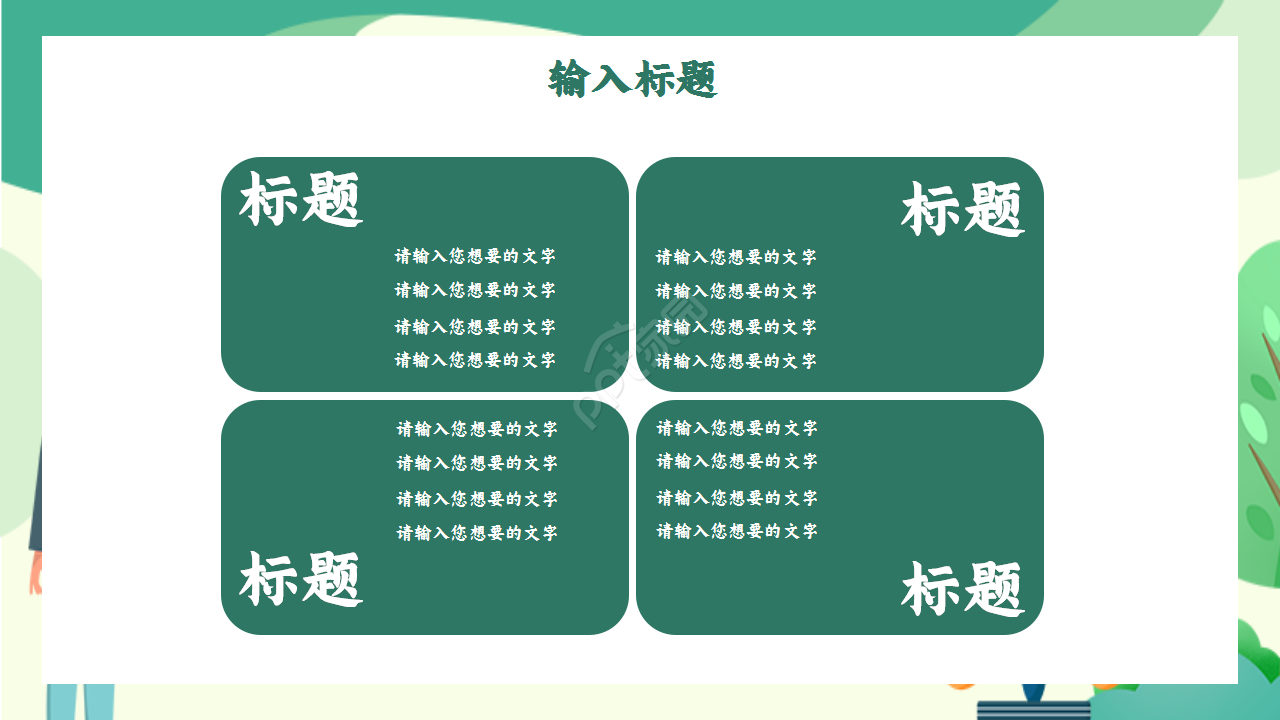 输入标题

标题

请输入您想要的文字
请输入您想要的文字
请输入您想要的文字
请输入您想要的文字

标题

请输入您想要的文字
请输入您想要的文字
请输入您想要的文字
请输入您想要的文字

请输入您想要的文字
请输入您想要的文字
请输入您想要的文字
请输入您想要的文字

标题

请输入您想要的文字
请输入您想要的文字
请输入您想要的文字
请输入您想要的文字

标题